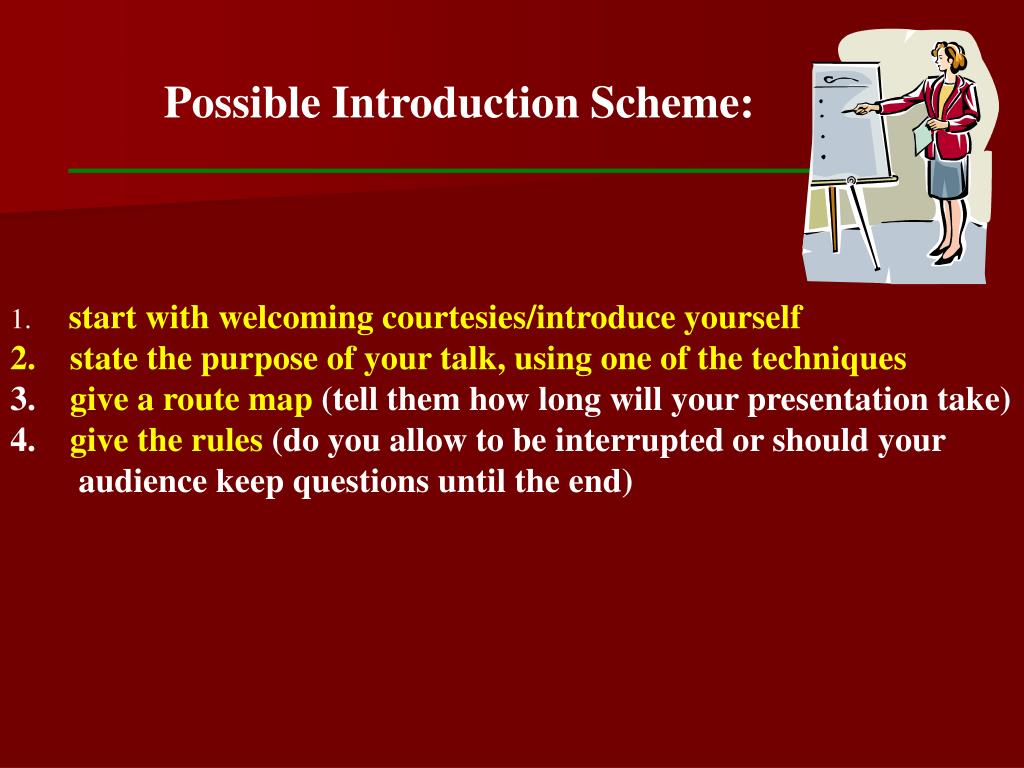 Possible Introduction Scheme:

1. start with welcoming courtesies/introduce yourself
2. state the purpose of your talk, using one of the techniques
3. give a route map (tell them how long will your presentation take)
4. give the rules (do you allow to be interrupted or should your audience keep questions until the end)